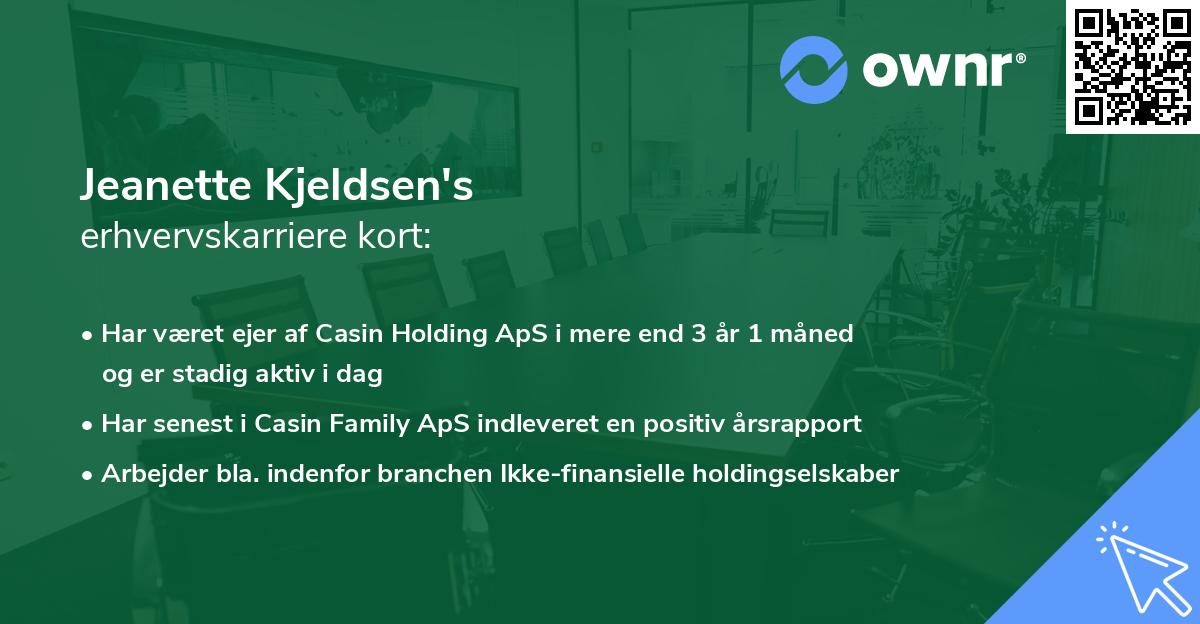 ownr®

Jeanette Kjeldsen's
erhvervskarriere kort:

• Har været ejer af Casin Holding ApS i mere end 3 år 1 måned og er stadig aktiv i dag

• Har senest i Casin Family ApS indleveret en positiv årsrapport

• Arbejder bla. indenfor branchen Ikke-finansielle holdingselskaber